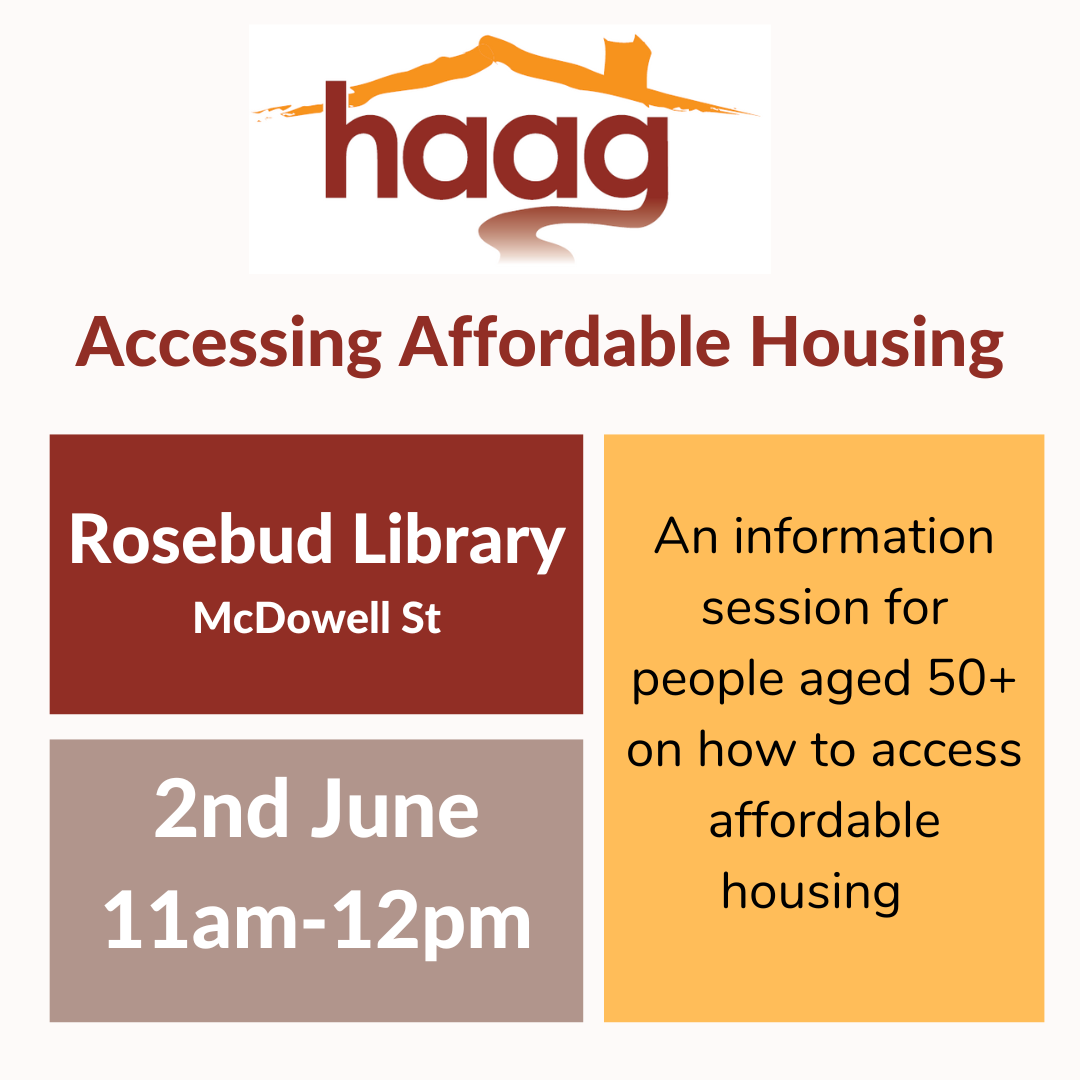 haag

Accessing Affordable Housing

Rosebud Library
McDowell St

2nd June
11am-12pm

An information session for people aged 50+ on how to access affordable housing